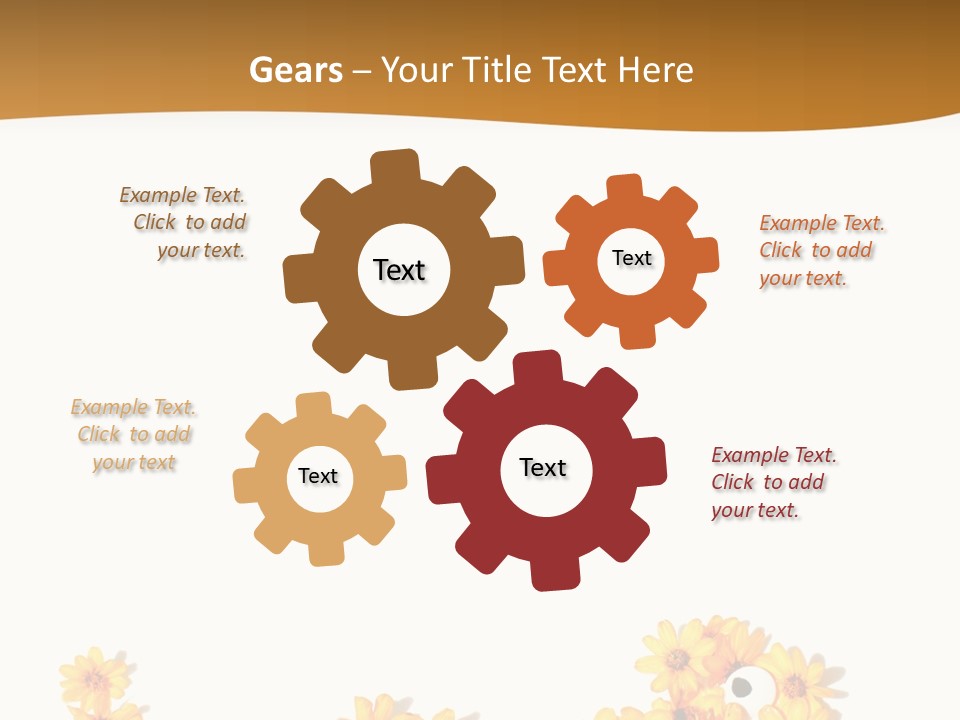 Gears – Your Title Text Here

Example Text. Click to add your text.

Text

Text

Example Text. Click to add your text.

Example Text. Click to add your text

Text

Text

Example Text. Click to add your text.